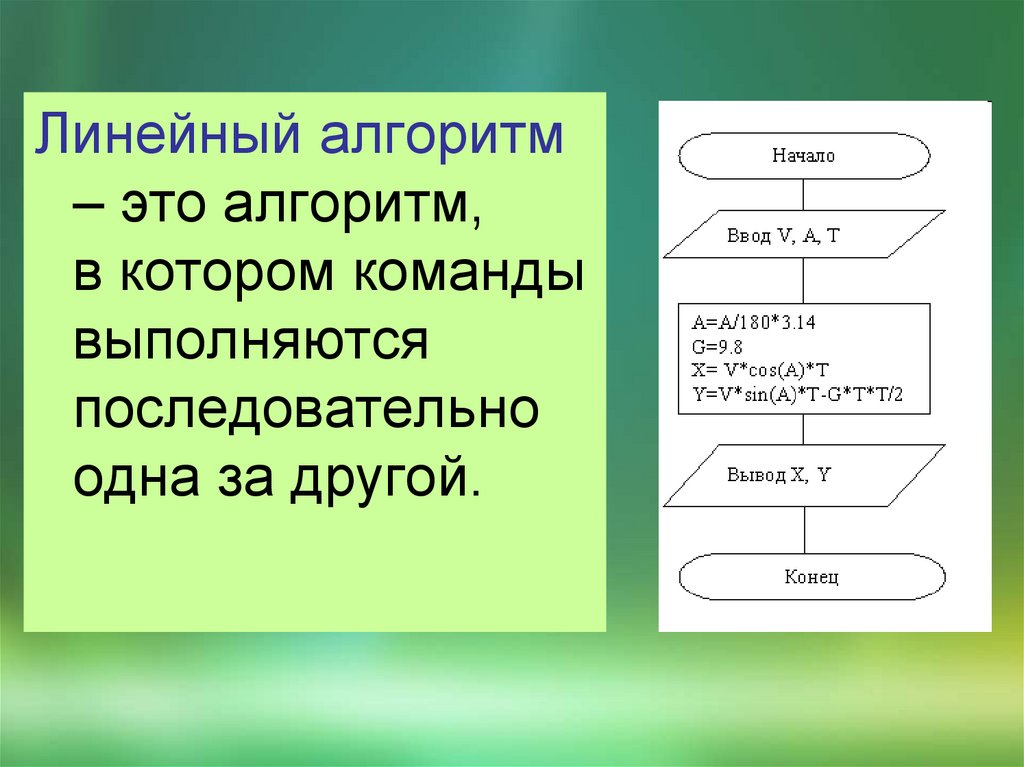 Линейный алгоритм – это алгоритм, в котором команды выполняются последовательно одна за другой.

Начало

Ввод V, A, T

A=A/180*3.14
G=9.8
X= V*cos(A)*T
Y=V*sin(A)*T-G*T*T/2

Вывод X, Y

Конец